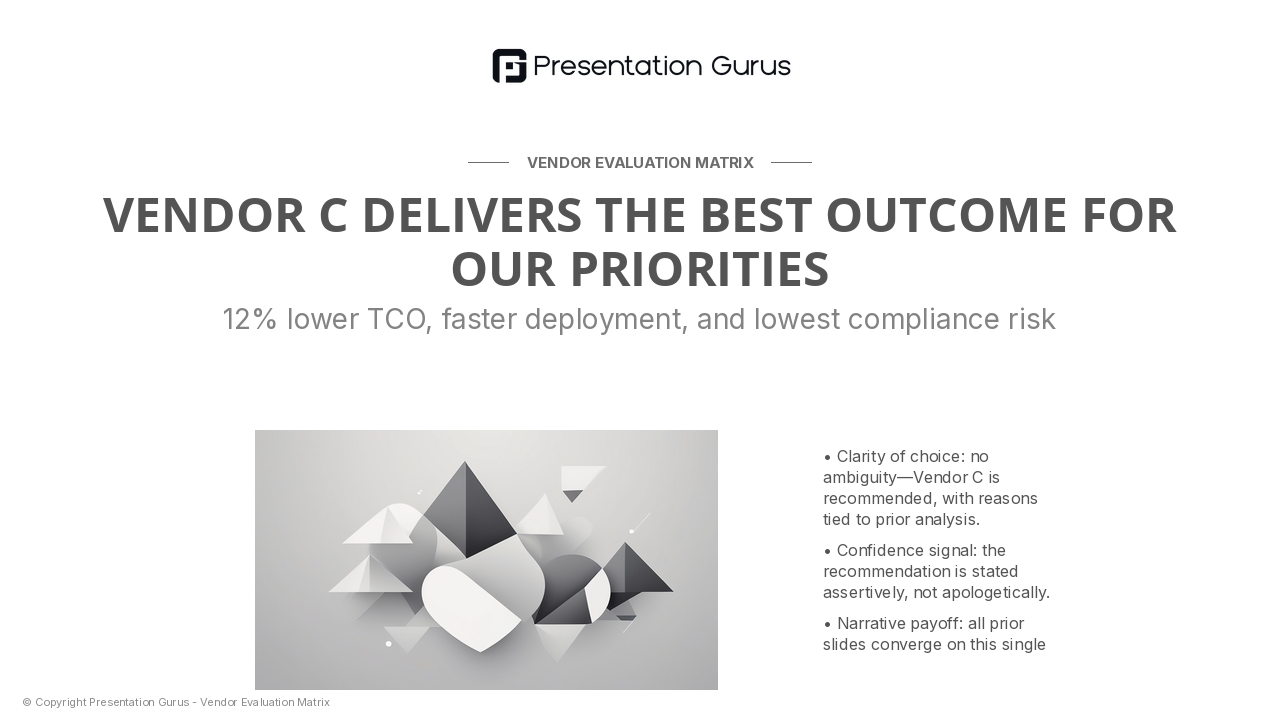 Presentation Gurus

VENDOR EVALUATION MATRIX

VENDOR C DELIVERS THE BEST OUTCOME FOR OUR PRIORITIES

12% lower TCO, faster deployment, and lowest compliance risk

• Clarity of choice: no ambiguity—Vendor C is recommended, with reasons tied to prior analysis.

• Confidence signal: the recommendation is stated assertively, not apologetically.

• Narrative payoff: all prior slides converge on this single

© Copyright Presentation Gurus - Vendor Evaluation Matrix